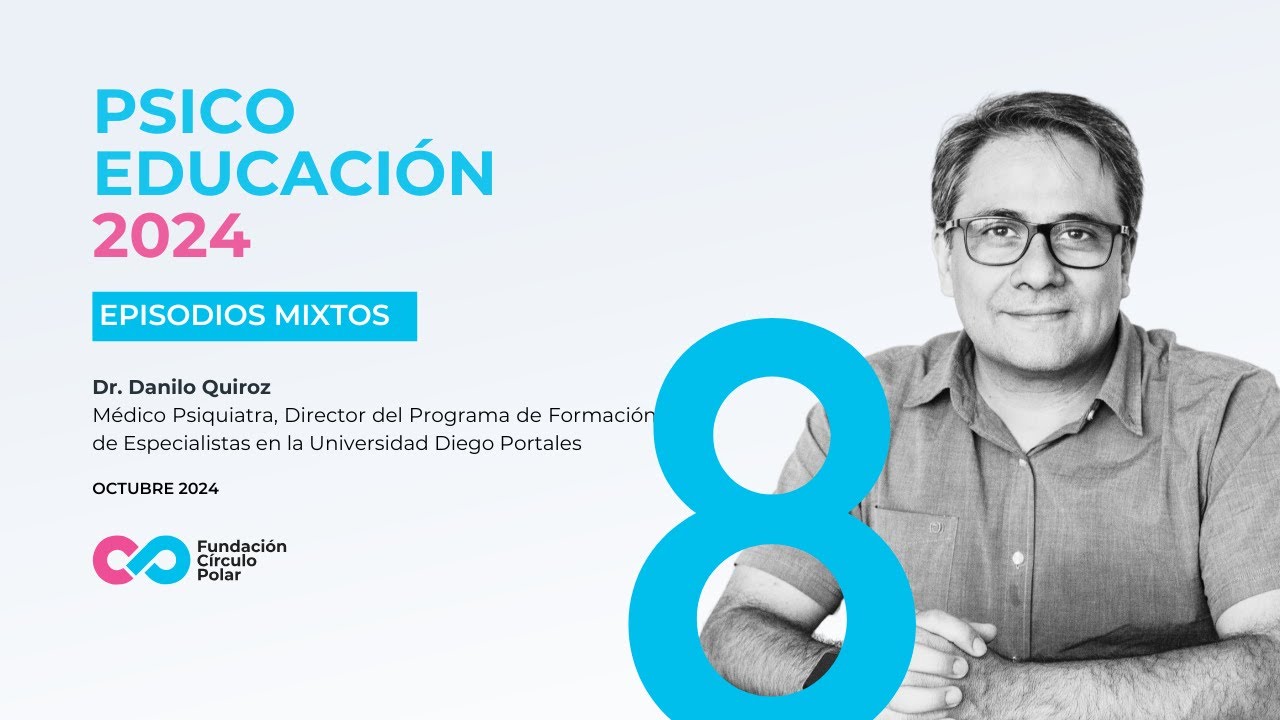 PSICO
EDUCACIÓN
2024

EPISODIOS MIXTOS

Dr. Danilo Quiroz
Médico Psiquiatra, Director del Programa de Formación de Especialistas en la Universidad Diego Portales

OCTUBRE 2024

Fundación
Círculo
Polar

8